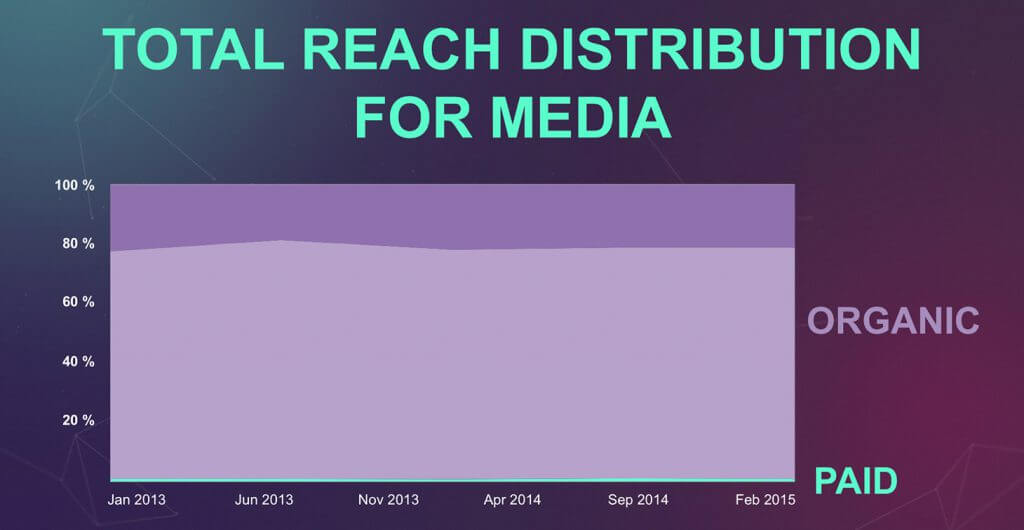 TOTAL REACH DISTRIBUTION FOR MEDIA

100 %
80 %
60 %
40 %
20 %

ORGANIC

PAID

Jan 2013
Jun 2013
Nov 2013
Apr 2014
Sep 2014
Feb 2015